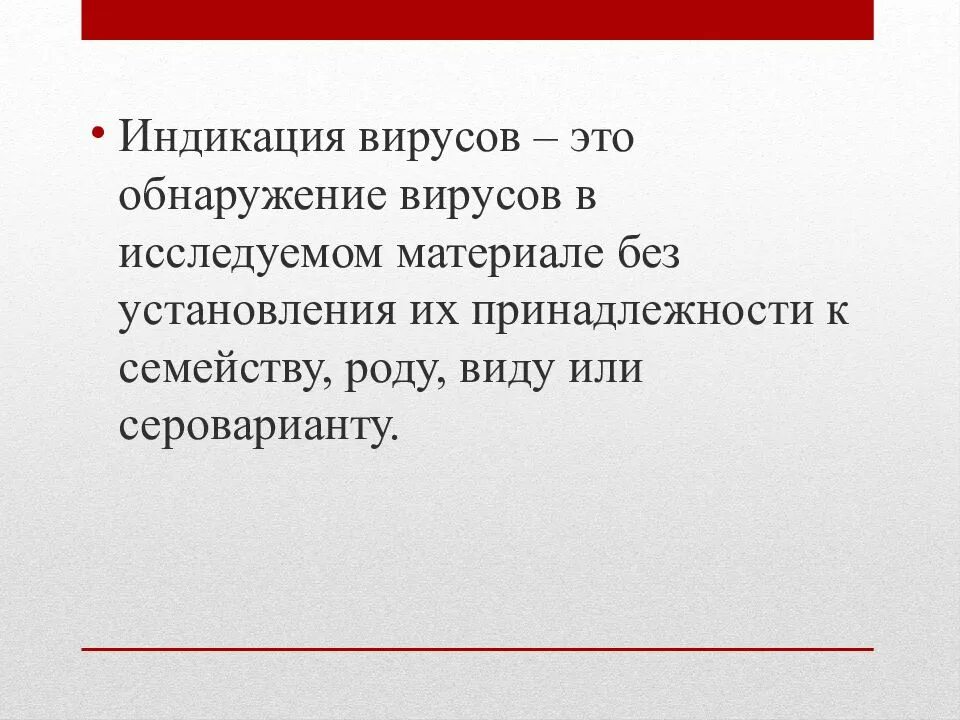 • Индикация вирусов – это обнаружение вирусов в исследуемом материале без установления их принадлежности к семейству, роду, виду или сероварианту.